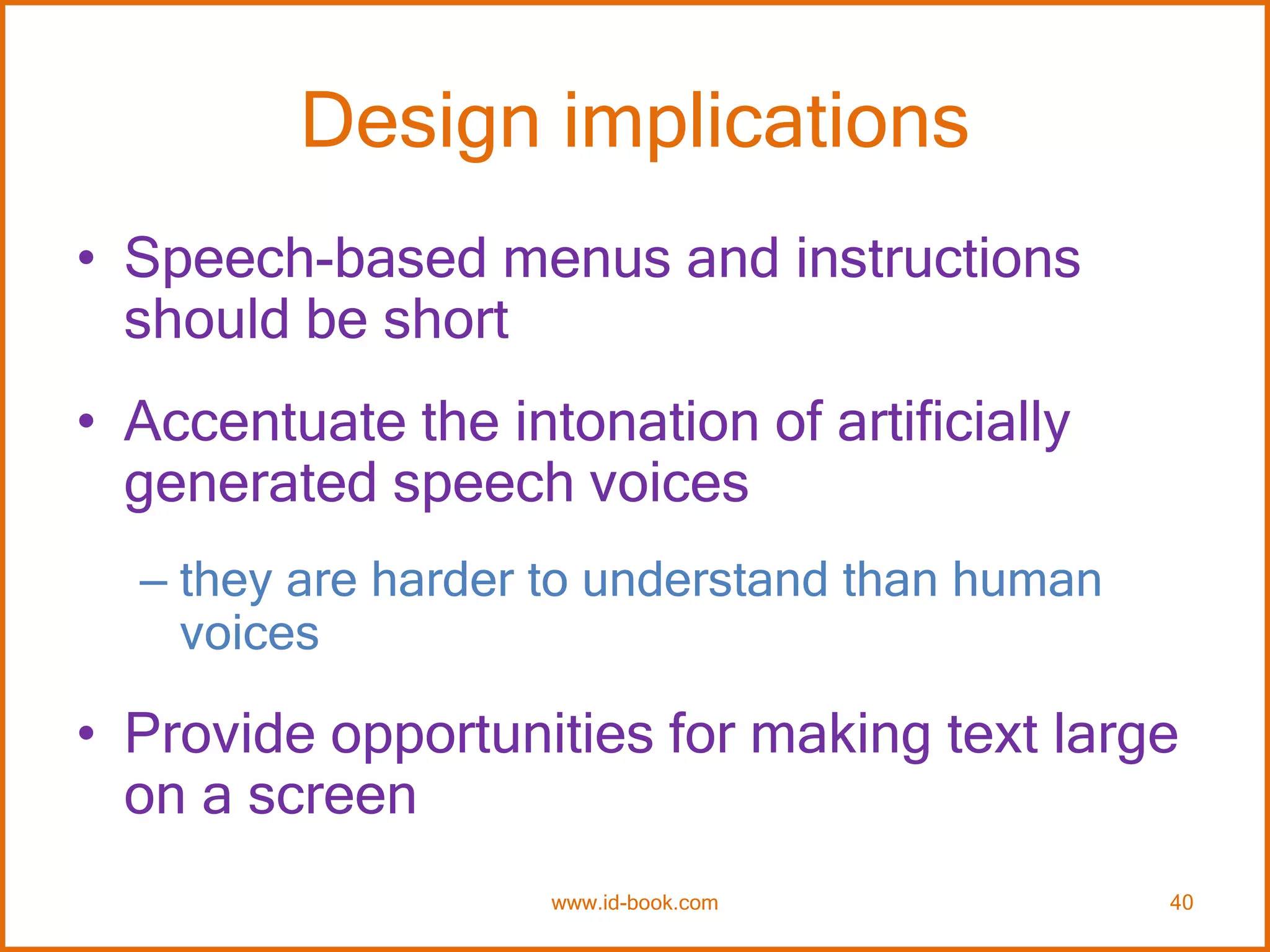 Design implications

• Speech-based menus and instructions should be short

• Accentuate the intonation of artificially generated speech voices

– they are harder to understand than human voices

• Provide opportunities for making text large on a screen

www.id-book.com

40